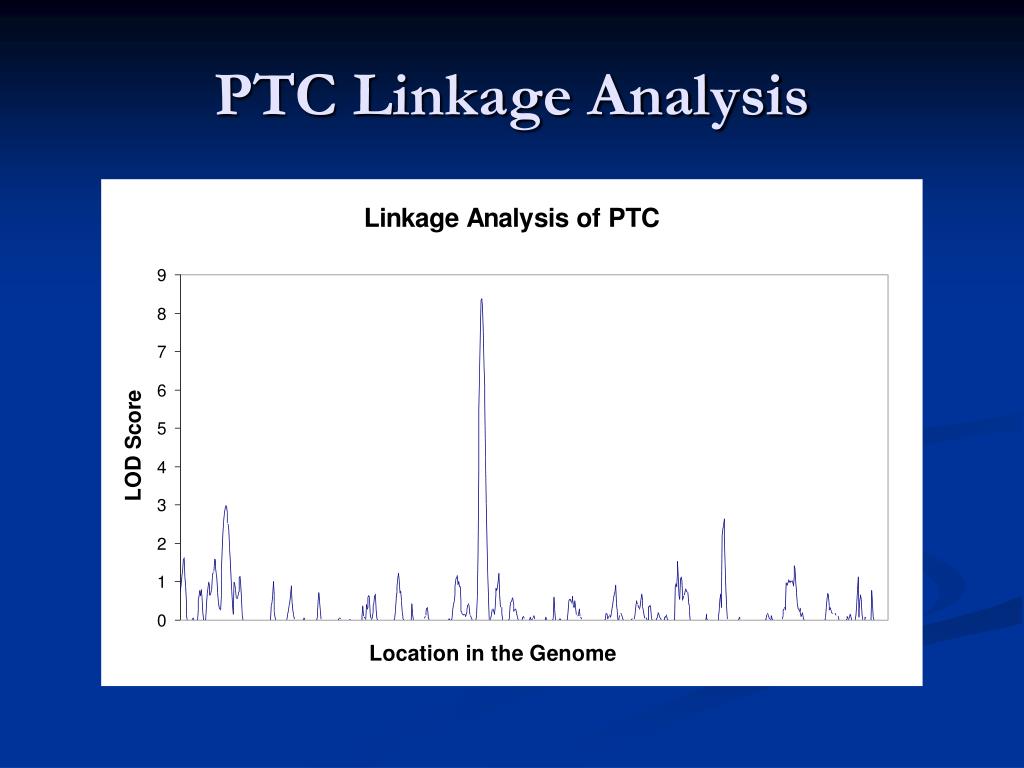 PTC Linkage Analysis

Linkage Analysis of PTC

LOD Score

9
8
7
6
5
4
3
2
1
0

Location in the Genome